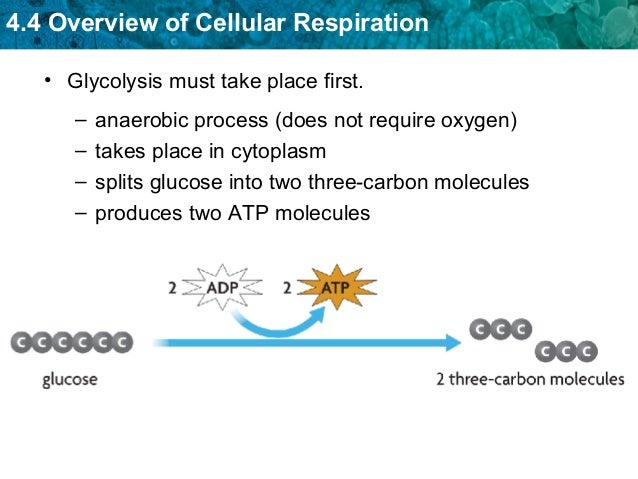 4.4 Overview of Cellular Respiration

• Glycolysis must take place first.

– anaerobic process (does not require oxygen)
– takes place in cytoplasm
– splits glucose into two three-carbon molecules
– produces two ATP molecules

2 ADP 2 ATP

C C C C C C

glucose

C C C
C C C

2 three-carbon molecules